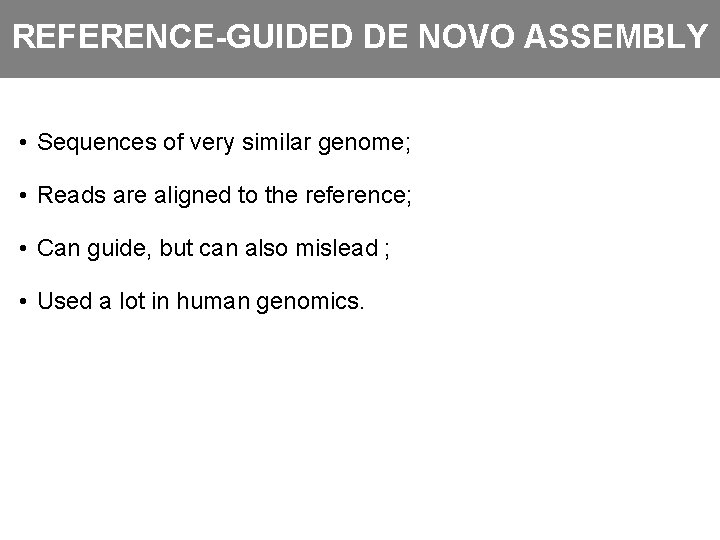 REFERENCE-GUIDED DE NOVO ASSEMBLY

• Sequences of very similar genome;

• Reads are aligned to the reference;

• Can guide, but can also mislead ;

• Used a lot in human genomics.